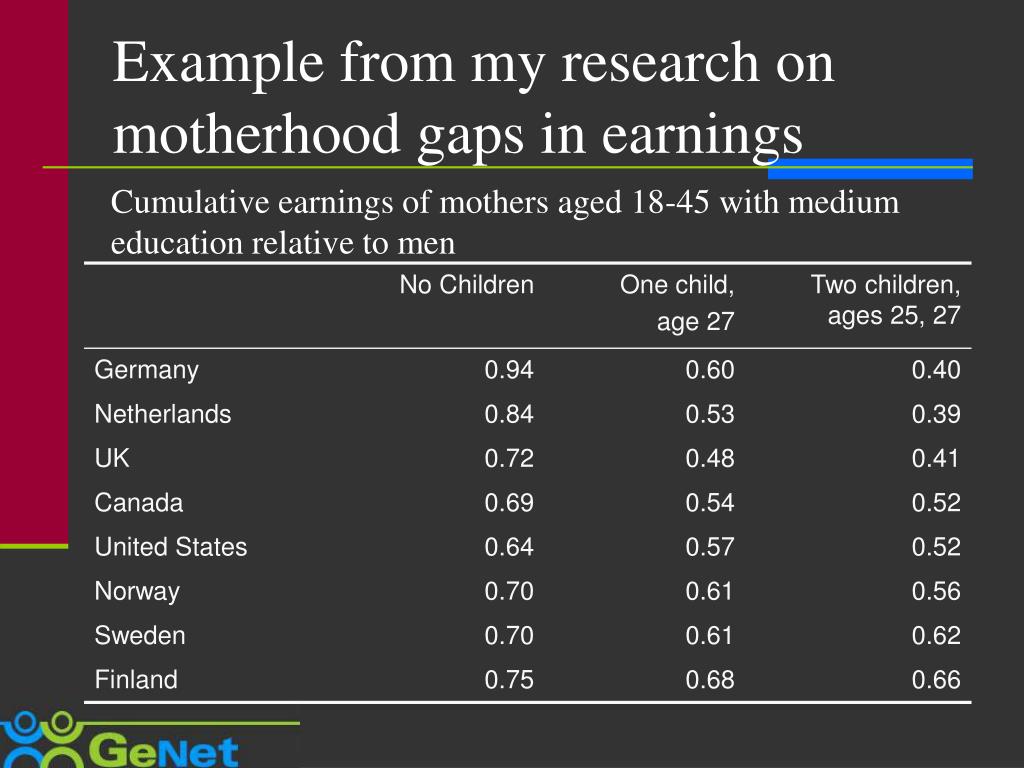 Example from my research on motherhood gaps in earnings

Cumulative earnings of mothers aged 18-45 with medium education relative to men

| | No Children | One child, age 27 | Two children, ages 25, 27 |
|---|---|---|---|
| Germany | 0.94 | 0.60 | 0.40 |
| Netherlands | 0.84 | 0.53 | 0.39 |
| UK | 0.72 | 0.48 | 0.41 |
| Canada | 0.69 | 0.54 | 0.52 |
| United States | 0.64 | 0.57 | 0.52 |
| Norway | 0.70 | 0.61 | 0.56 |
| Sweden | 0.70 | 0.61 | 0.62 |
| Finland | 0.75 | 0.68 | 0.66 |

GeNet